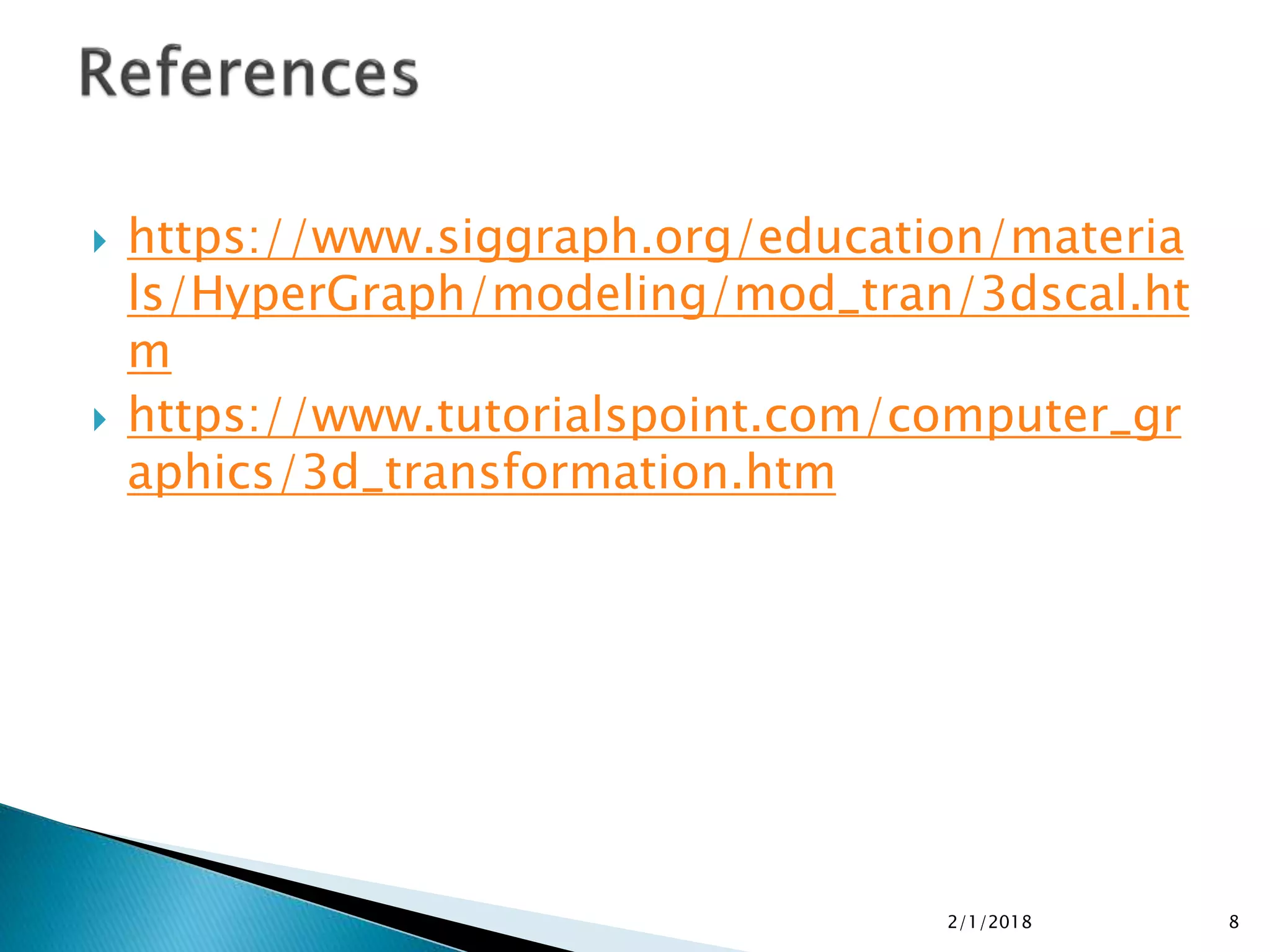 References

https://www.siggraph.org/education/materials/HyperGraph/modeling/mod_tran/3dscal.htm

https://www.tutorialspoint.com/computer_graphics/3d_transformation.htm

2/1/2018

8